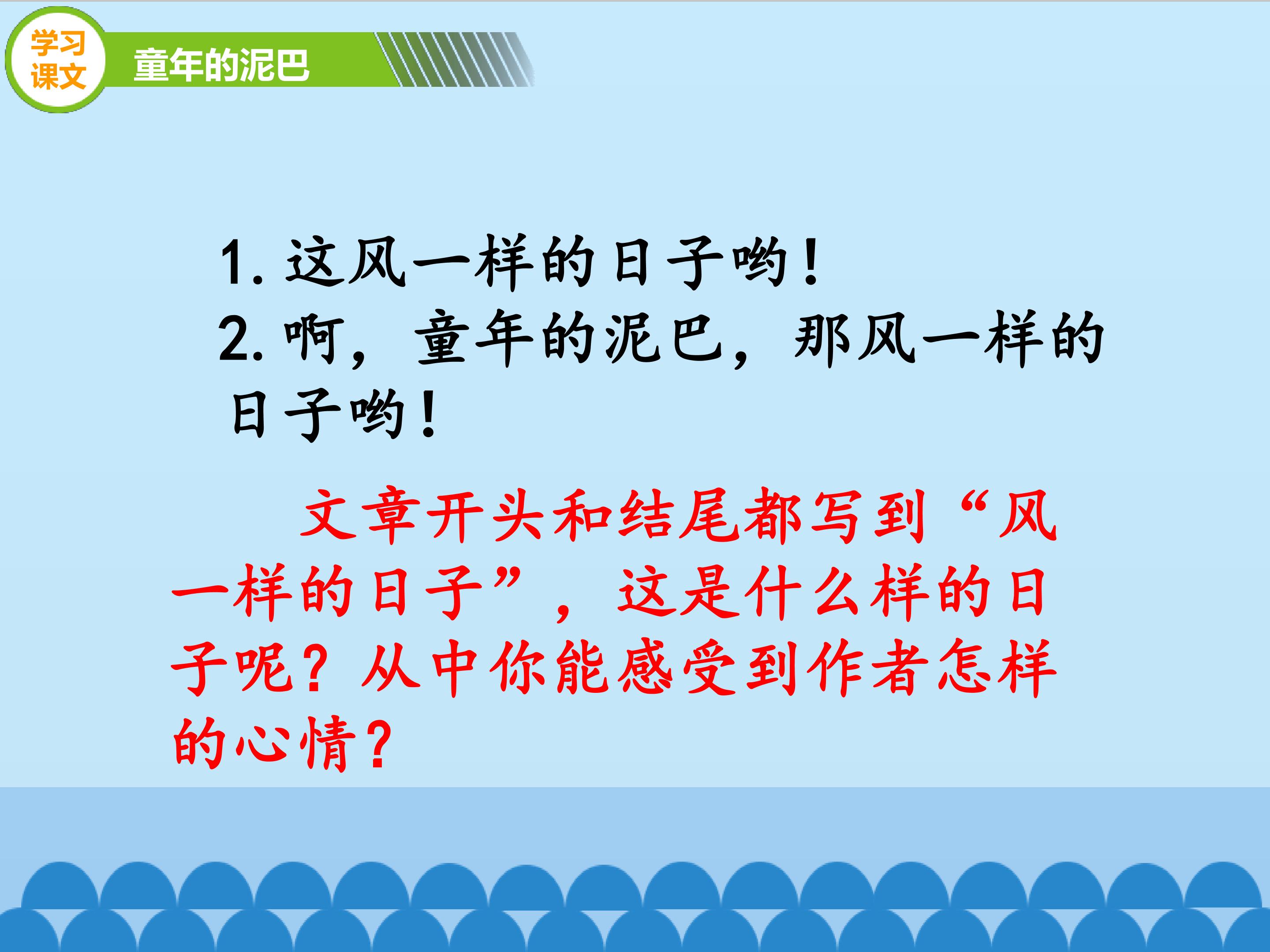 学习课文

童年的泥巴

1. 这风一样的日子哟！
2. 啊，童年的泥巴，那风一样的日子哟！

文章开头和结尾都写到“风一样的日子”，这是什么样的日子呢？从中你能感受到作者怎样的心情？